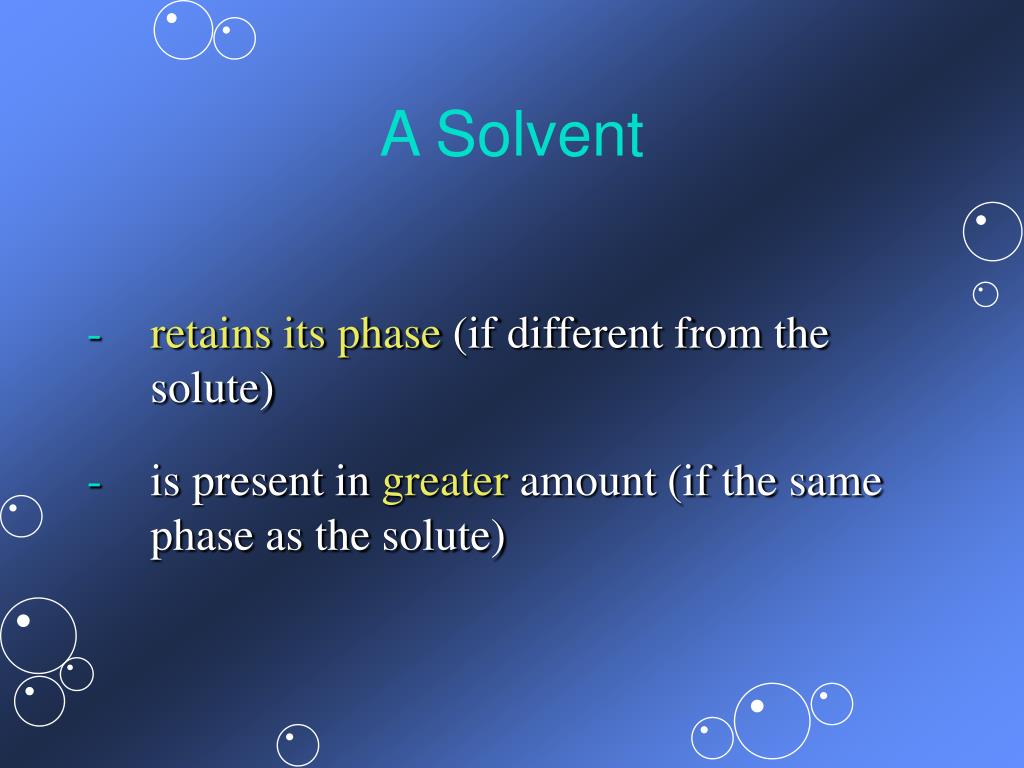 A Solvent

- retains its phase (if different from the solute)

- is present in greater amount (if the same phase as the solute)